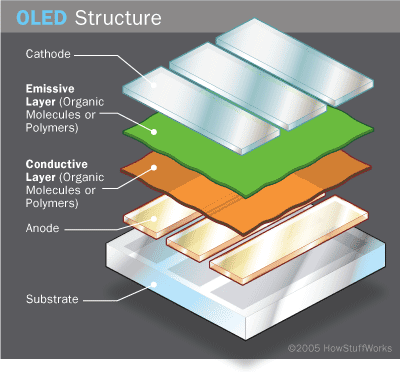 OLED Structure

Cathode

Emissive Layer (Organic Molecules or Polymers)

Conductive Layer (Organic Molecules or Polymers)

Anode

Substrate

©2005 HowStuffWorks